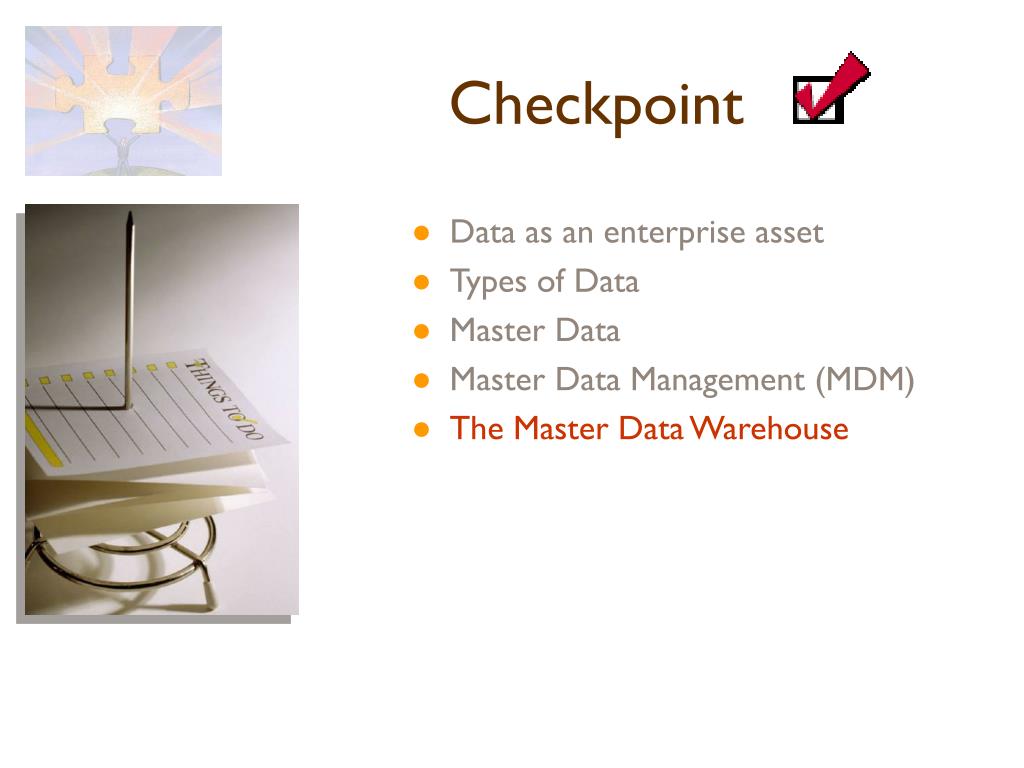 Checkpoint

THINGS TO DO

- Data as an enterprise asset
- Types of Data
- Master Data
- Master Data Management (MDM)
- The Master Data Warehouse